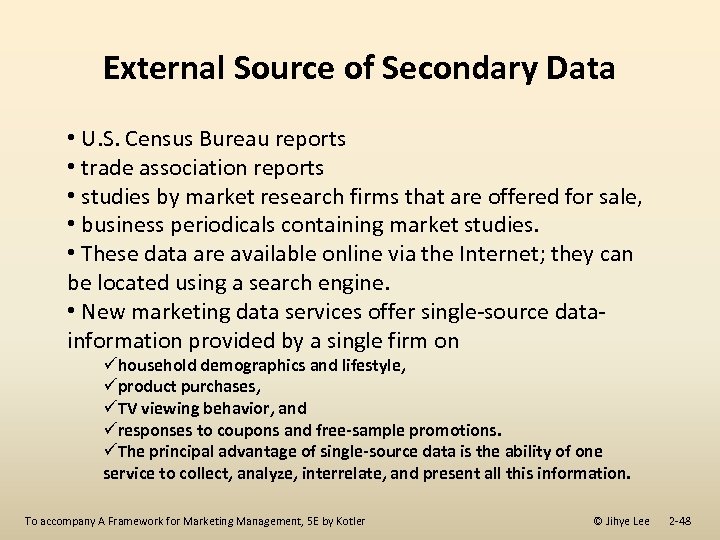 External Source of Secondary Data

• U.S. Census Bureau reports
• trade association reports
• studies by market research firms that are offered for sale,
• business periodicals containing market studies.
• These data are available online via the Internet; they can be located using a search engine.
• New marketing data services offer single-source data-information provided by a single firm on
✓household demographics and lifestyle,
✓product purchases,
✓TV viewing behavior, and
✓responses to coupons and free-sample promotions.
✓The principal advantage of single-source data is the ability of one service to collect, analyze, interrelate, and present all this information.

To accompany A Framework for Marketing Management, 5E by Kotler

© Jihye Lee 2-48